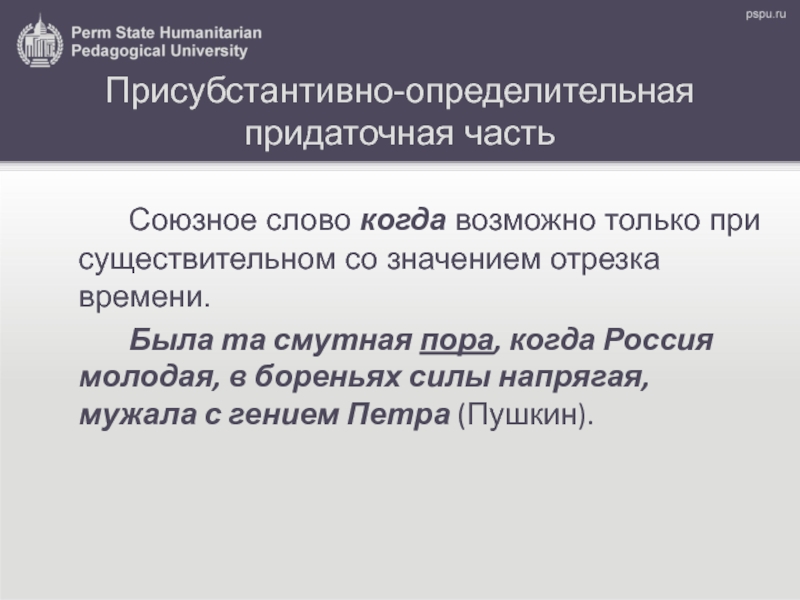 Perm State Humanitarian Pedagogical University

pspu.ru

Присубстантивно-определительная придаточная часть

Союзное слово когда возможно только при существительном со значением отрезка времени.

Была та смутная пора, когда Россия молодая, в бореньях силы напрягая, мужала с гением Петра (Пушкин).